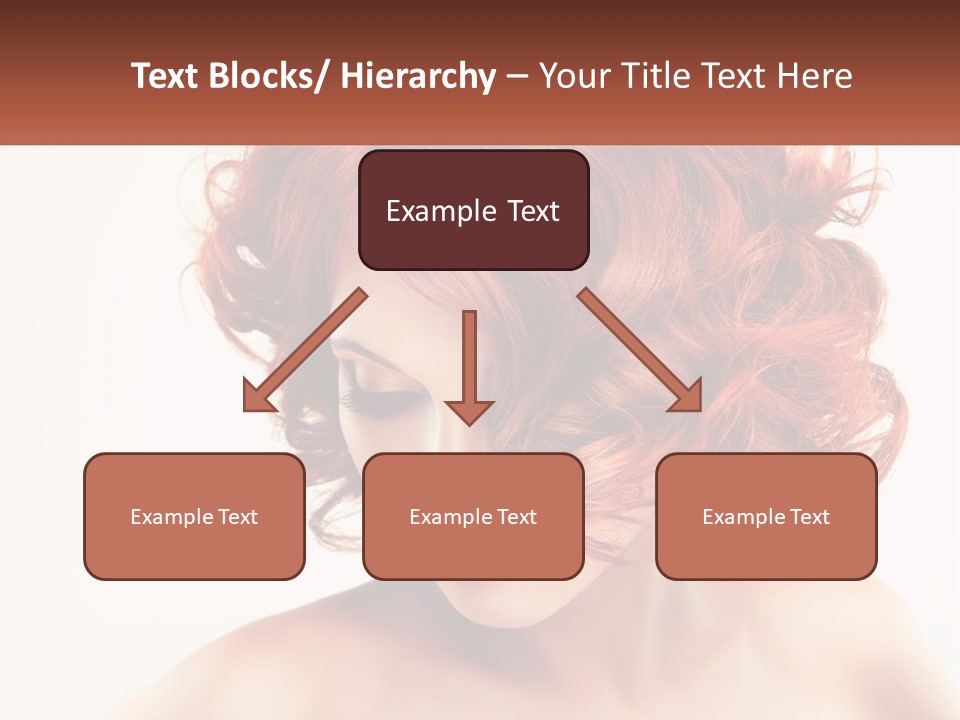 Text Blocks/ Hierarchy – Your Title Text Here

Example Text

Example Text

Example Text

Example Text